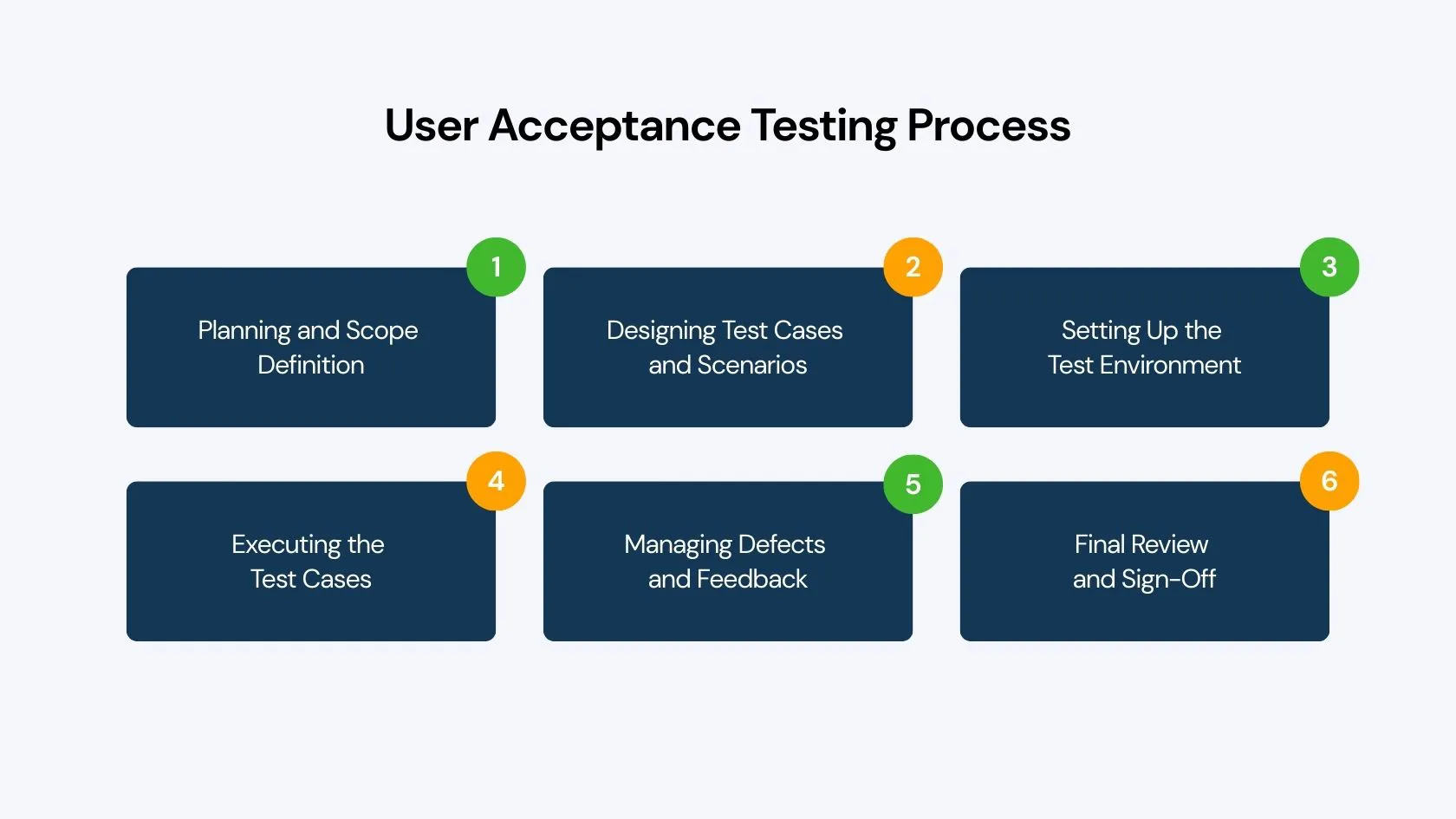 User Acceptance Testing Process

1
Planning and Scope Definition

2
Designing Test Cases and Scenarios

3
Setting Up the Test Environment

4
Executing the Test Cases

5
Managing Defects and Feedback

6
Final Review and Sign-Off